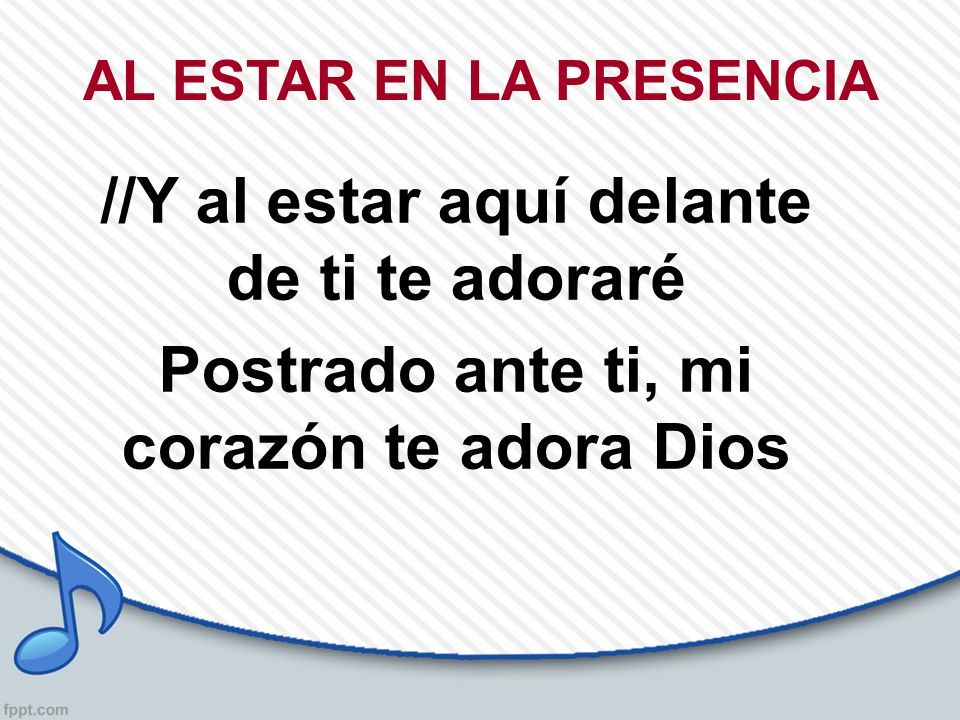 AL ESTAR EN LA PRESENCIA

//Y al estar aquí delante de ti te adoraré

Postrado ante ti, mi corazón te adora Dios

fppt.com